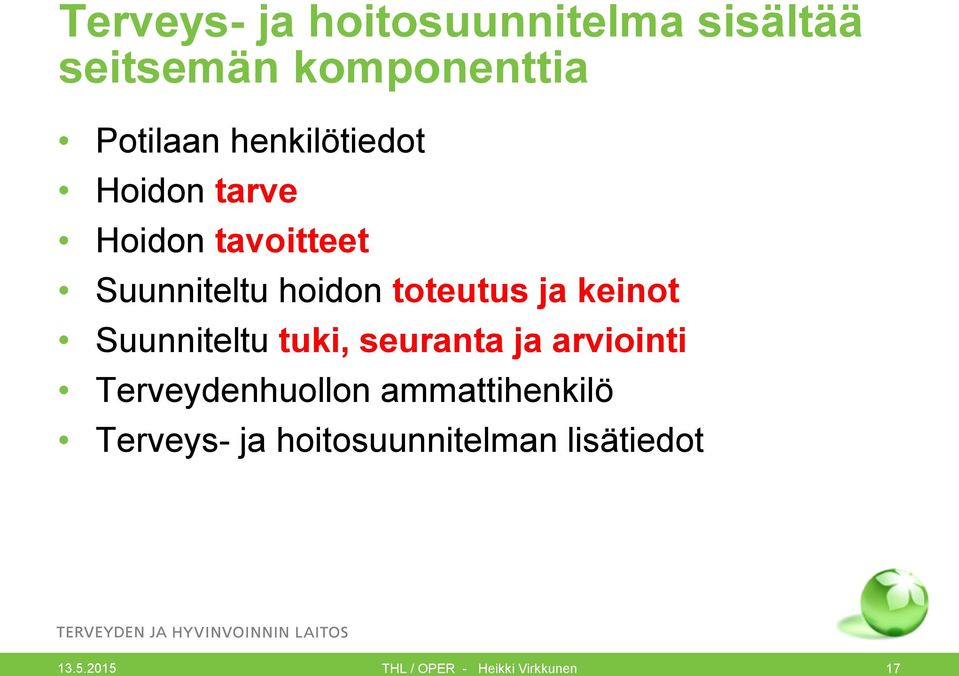 Terveys- ja hoitosuunnitelma sisältää seitsemän komponenttia

• Potilaan henkilötiedot
• Hoidon tarve
• Hoidon tavoitteet
• Suunniteltu hoidon toteutus ja keinot
• Suunniteltu tuki, seuranta ja arviointi
• Terveydenhuollon ammattihenkilö
• Terveys- ja hoitosuunnitelman lisätiedot

TERVEYDEN JA HYVINVOINNIN LAITOS

13.5.2015

THL / OPER - Heikki Virkkunen

17